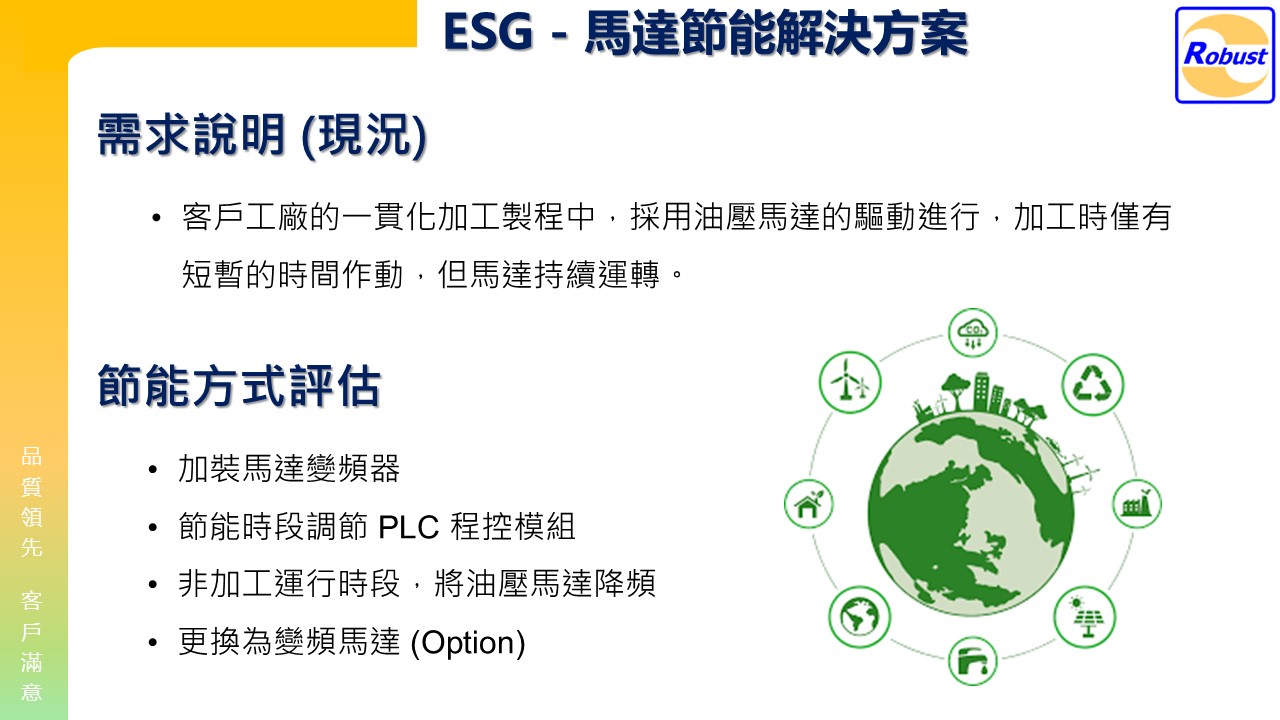 ESG - 馬達節能解決方案

Robust

需求說明 (現況)

• 客戶工廠的一貫化加工製程中，採用油壓馬達的驅動進行，加工時僅有短暫的時間作動，但馬達持續運轉。

節能方式評估

• 加裝馬達變頻器
• 節能時段調節 PLC 程控模組
• 非加工運行時段，將油壓馬達降頻
• 更換為變頻馬達 (Option)

$CO_2$

品質領先 客戶滿意